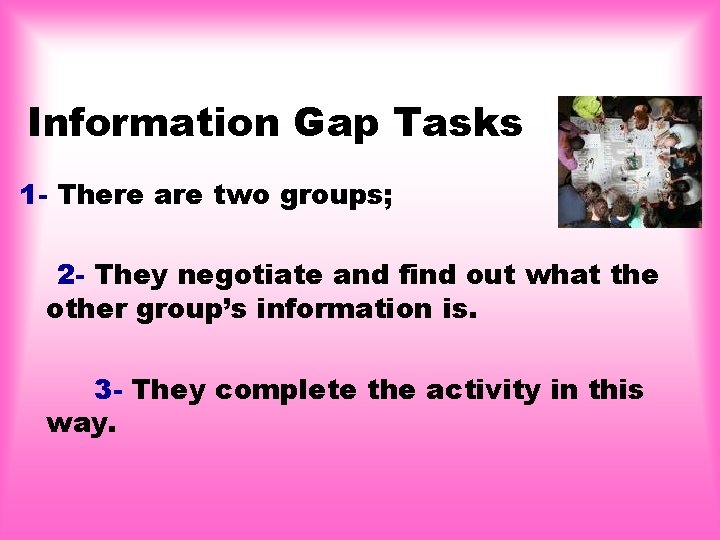 Information Gap Tasks

1- There are two groups;

2- They negotiate and find out what the other group's information is.

3- They complete the activity in this way.